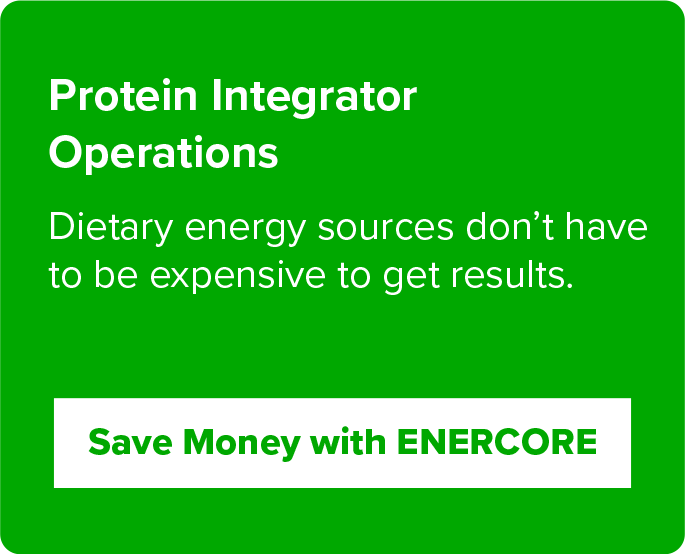 Protein Integrator Operations

Dietary energy sources don’t have to be expensive to get results.

Save Money with ENERCORE